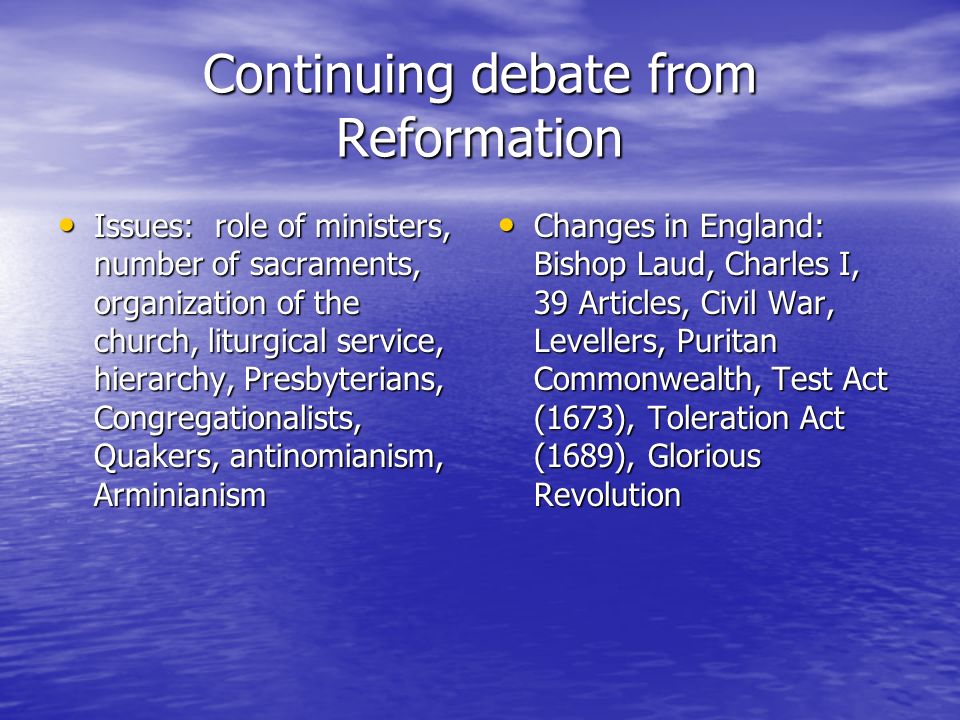 Continuing debate from Reformation

• Issues: role of ministers, number of sacraments, organization of the church, liturgical service, hierarchy, Presbyterians, Congregationalists, Quakers, antinomianism, Arminianism

• Changes in England: Bishop Laud, Charles I, 39 Articles, Civil War, Levellers, Puritan Commonwealth, Test Act (1673), Toleration Act (1689), Glorious Revolution